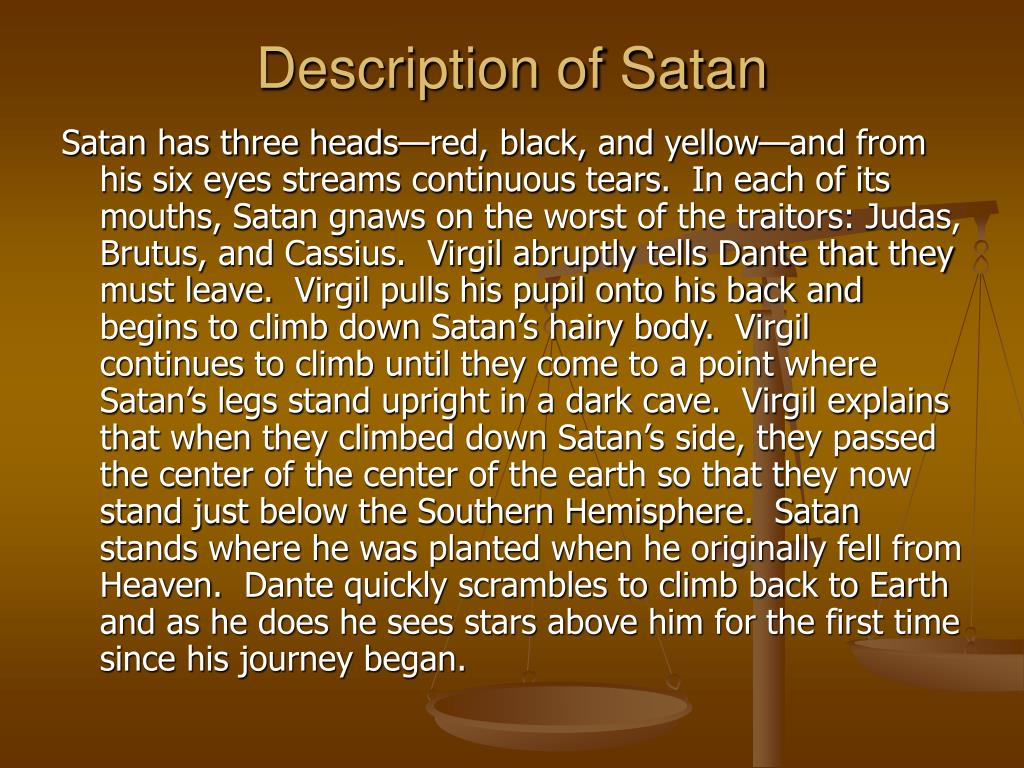 Description of Satan

Satan has three heads—red, black, and yellow—and from his six eyes streams continuous tears. In each of its mouths, Satan gnaws on the worst of the traitors: Judas, Brutus, and Cassius. Virgil abruptly tells Dante that they must leave. Virgil pulls his pupil onto his back and begins to climb down Satan’s hairy body. Virgil continues to climb until they come to a point where Satan’s legs stand upright in a dark cave. Virgil explains that when they climbed down Satan’s side, they passed the center of the center of the earth so that they now stand just below the Southern Hemisphere. Satan stands where he was planted when he originally fell from Heaven. Dante quickly scrambles to climb back to Earth and as he does he sees stars above him for the first time since his journey began.